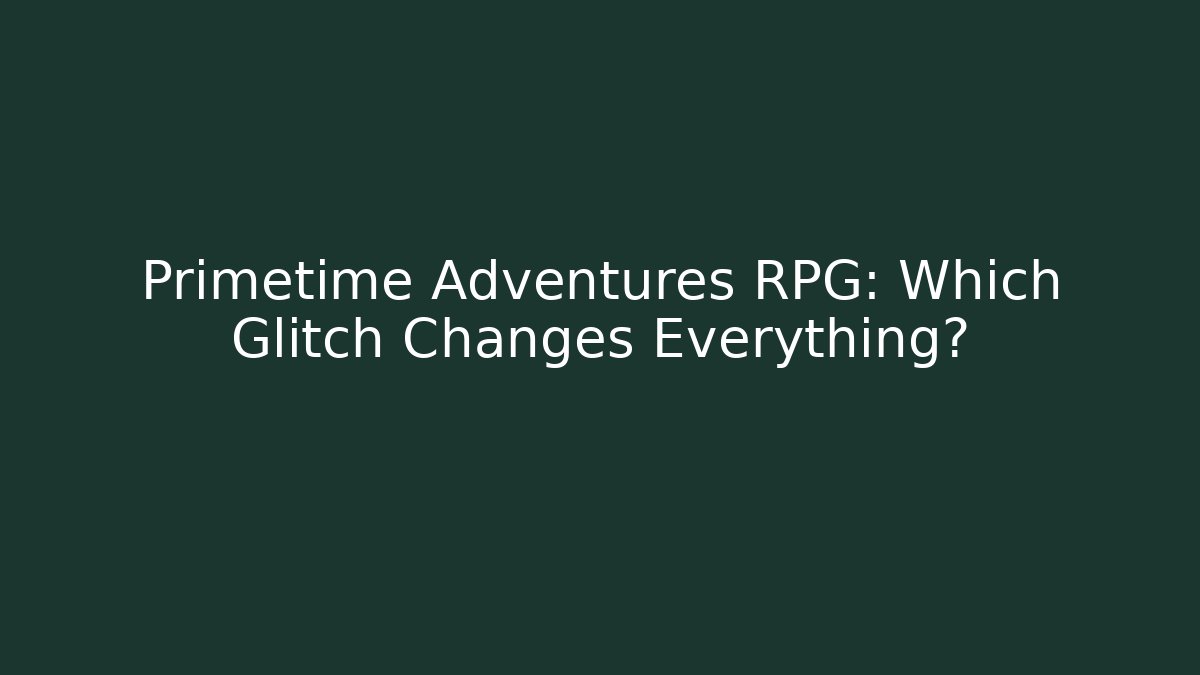 Primetime Adventures RPG: Which Glitch Changes Everything?